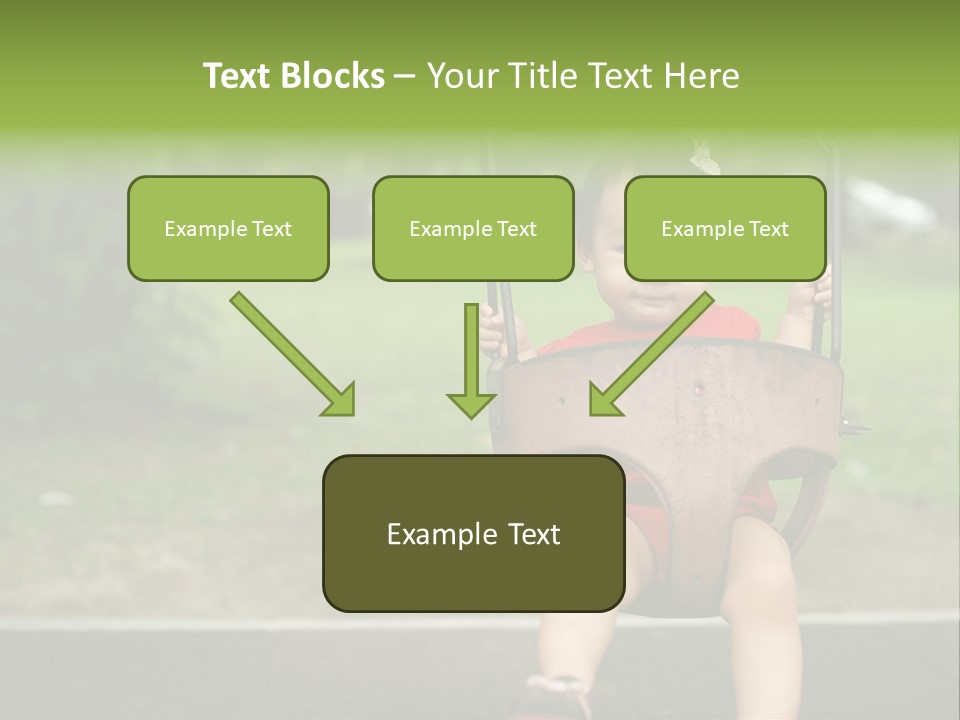 Text Blocks – Your Title Text Here

Example Text

Example Text

Example Text

Example Text